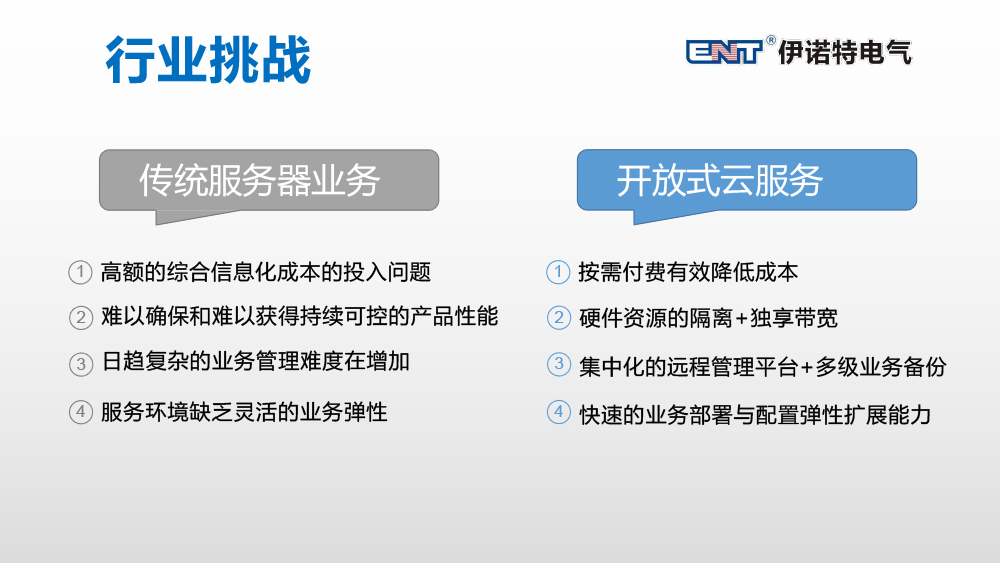 行业挑战

ENT® 伊诺特电气

传统服务器业务

① 高额的综合信息化成本的投入问题
② 难以确保和难以获得持续可控的产品性能
③ 日趋复杂的业务管理难度在增加
④ 服务环境缺乏灵活的业务弹性

开放式云服务

① 按需付费有效降低成本
② 硬件资源的隔离+独享带宽
③ 集中化的远程管理平台+多级业务备份
④ 快速的业务部署与配置弹性扩展能力